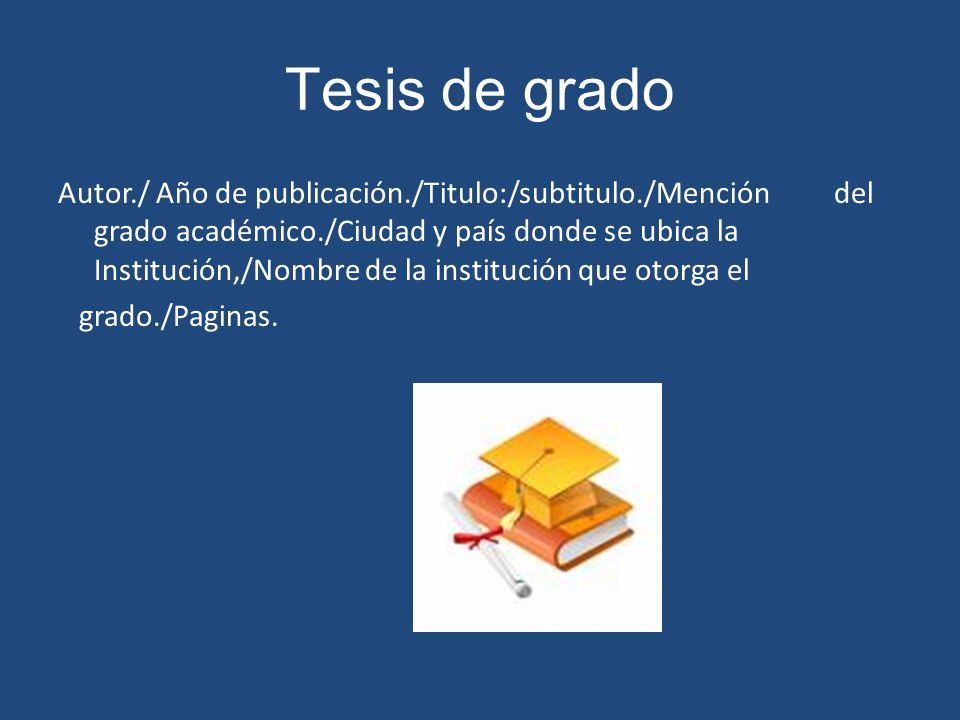 Tesis de grado

Autor./ Año de publicación./Titulo:/subtitulo./Mención del grado académico./Ciudad y país donde se ubica la Institución,/Nombre de la institución que otorga el grado./Paginas.